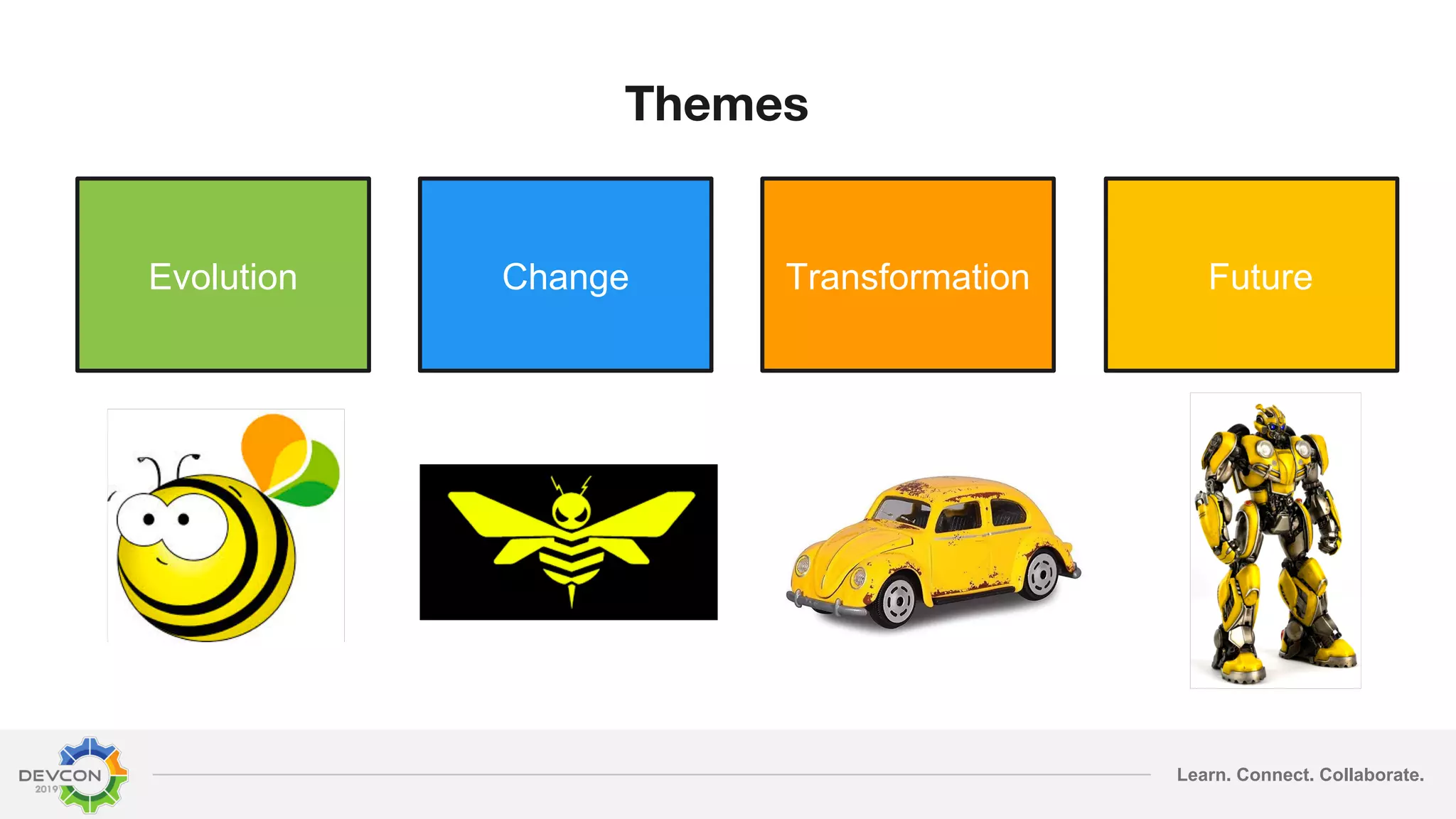 Themes

Evolution

Change

Transformation

Future

DEVCON 2019

Learn. Connect. Collaborate.